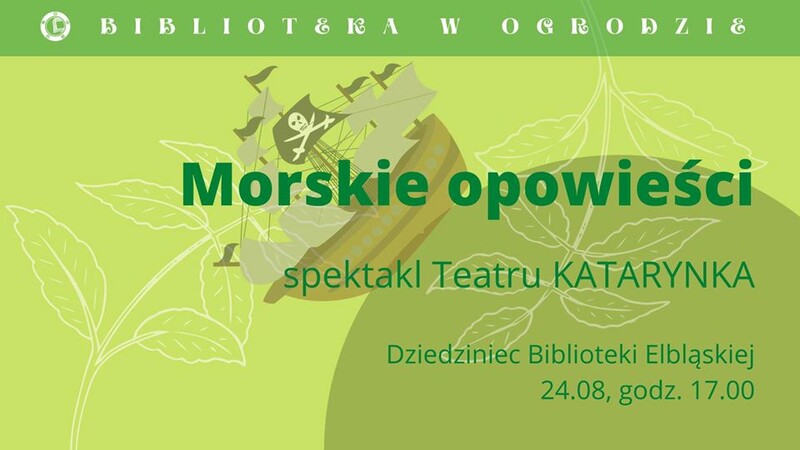 BIBLIOTEKA W OGRODZIE

Morskie opowieści

spektakl Teatru KATARYNKA

Dziedziniec Biblioteki Elbląskiej
24.08, godz. 17.00